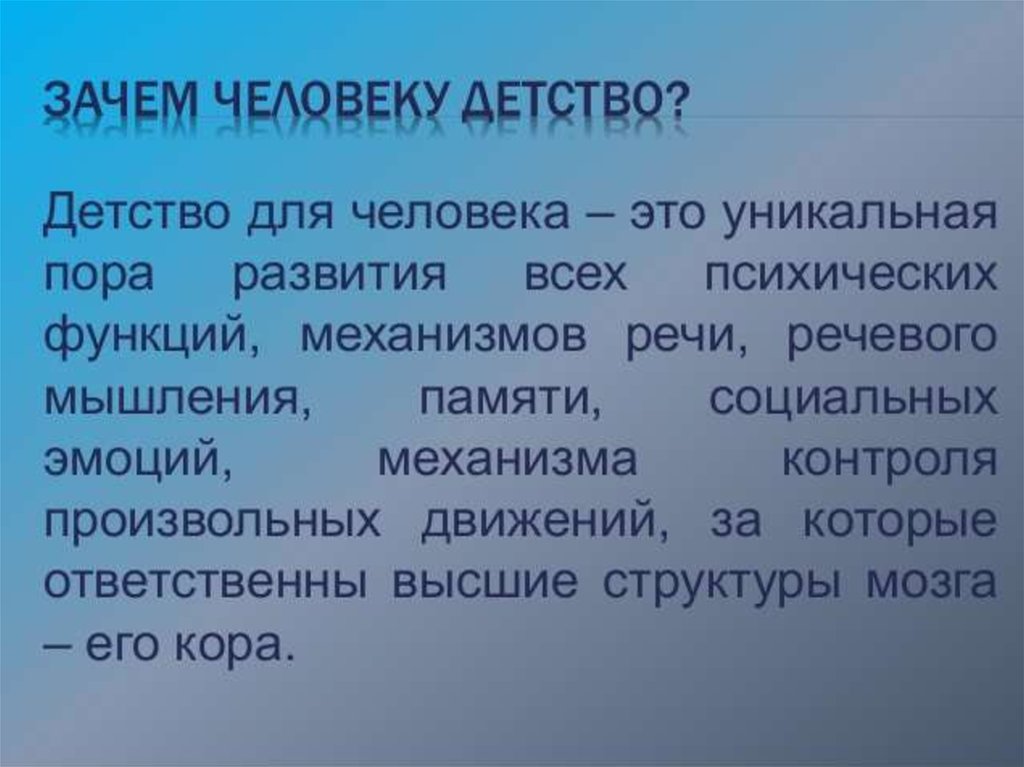 ЗАЧЕМ ЧЕЛОВЕКУ ДЕТСТВО?

Детство для человека – это уникальная пора развития всех психических функций, механизмов речи, речевого мышления, памяти, социальных эмоций, механизма контроля произвольных движений, за которые ответственны высшие структуры мозга – его кора.